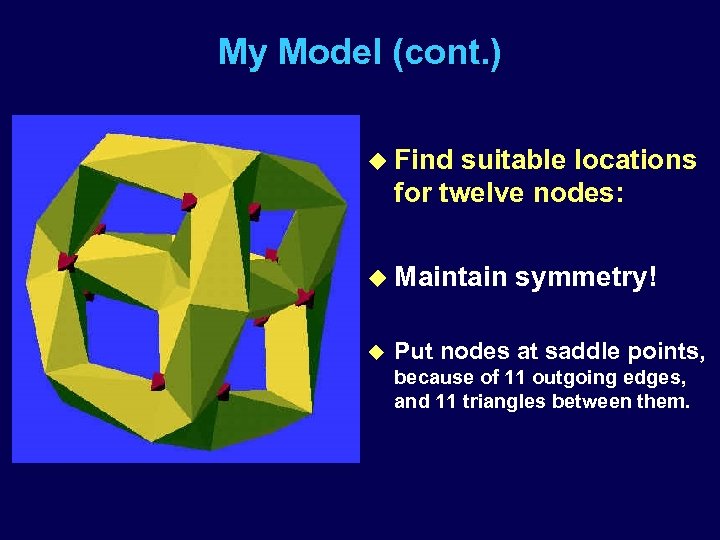 My Model (cont.)

◆ Find suitable locations for twelve nodes:

◆ Maintain symmetry!

◆ Put nodes at saddle points, because of 11 outgoing edges, and 11 triangles between them.